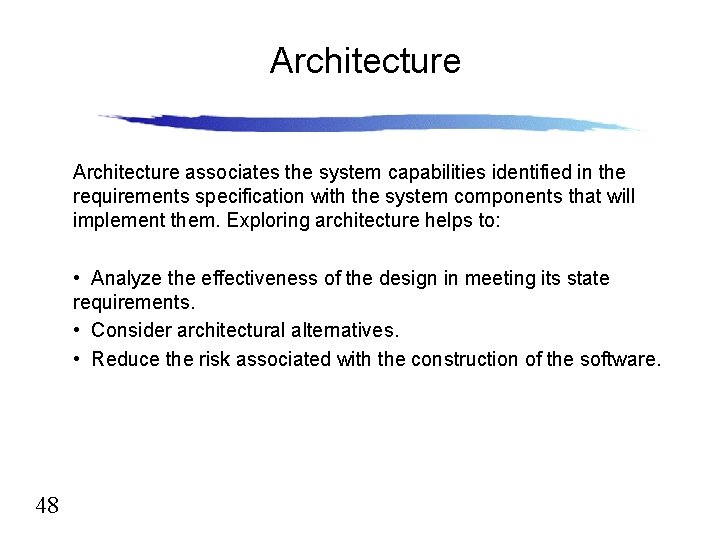 Architecture

Architecture associates the system capabilities identified in the requirements specification with the system components that will implement them. Exploring architecture helps to:

• Analyze the effectiveness of the design in meeting its state requirements.

• Consider architectural alternatives.

• Reduce the risk associated with the construction of the software.

48